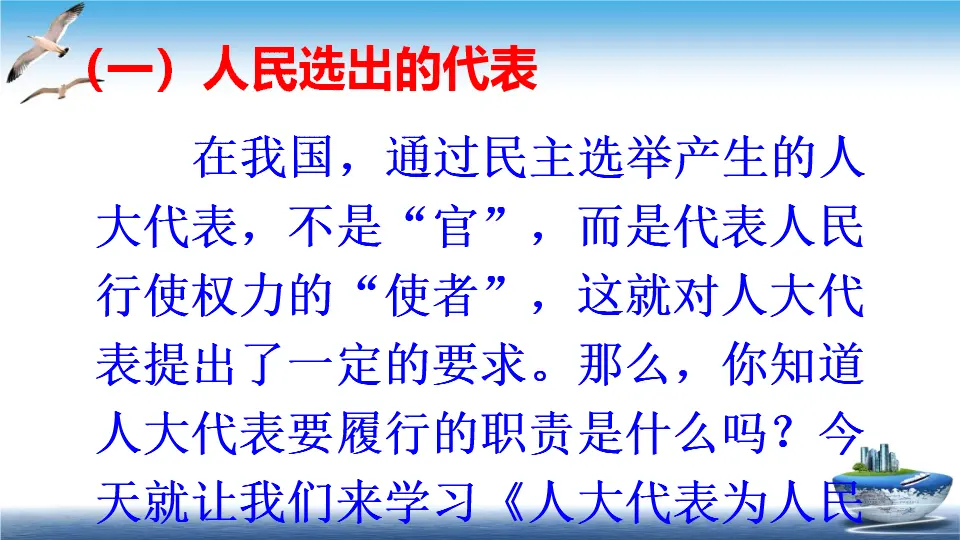 (一)人民选出的代表

在我国，通过民主选举产生的人大代表，不是“官”，而是代表人民行使权力的“使者”，这就对人大代表提出了一定的要求。那么，你知道人大代表要履行的职责是什么吗？今天就让我们来学习《人大代表为人民